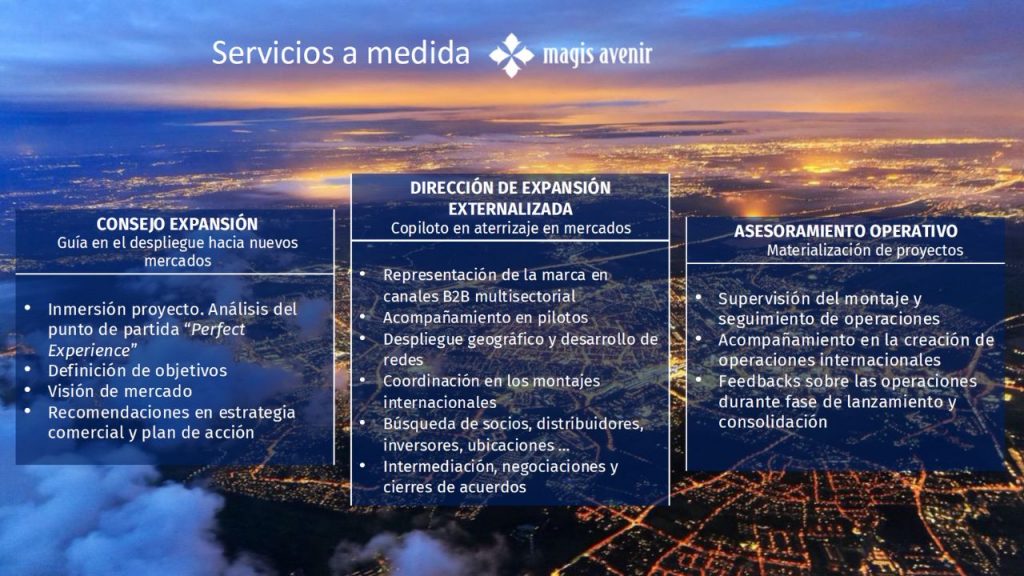 Servicios a medida magis avenir

CONSEJO EXPANSIÓN
Guía en el despliegue hacia nuevos mercados

• Inmersión proyecto. Análisis del punto de partida "Perfect Experience"
• Definición de objetivos
• Visión de mercado
• Recomendaciones en estrategia comercial y plan de acción

DIRECCIÓN DE EXPANSIÓN EXTERNALIZADA
Copiloto en aterrizaje en mercados

• Representación de la marca en canales B2B multisectorial
• Acompañamiento en pilotos
• Despliegue geográfico y desarrollo de redes
• Coordinación en los montajes internacionales
• Búsqueda de socios, distribuidores, inversores, ubicaciones ...
• Intermediación, negociaciones y cierres de acuerdos

ASESORAMIENTO OPERATIVO
Materialización de proyectos

• Supervisión del montaje y seguimiento de operaciones
• Acompañamiento en la creación de operaciones internacionales
• Feedbacks sobre las operaciones durante fase de lanzamiento y consolidación